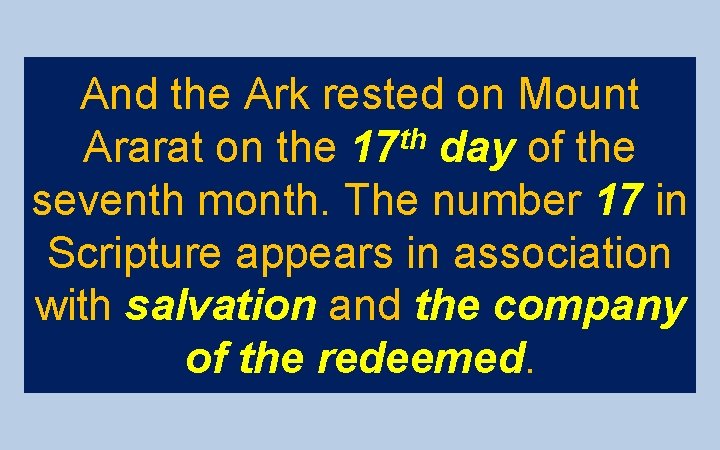 And the Ark rested on Mount Ararat on the 17th day of the seventh month. The number 17 in Scripture appears in association with salvation and the company of the redeemed.